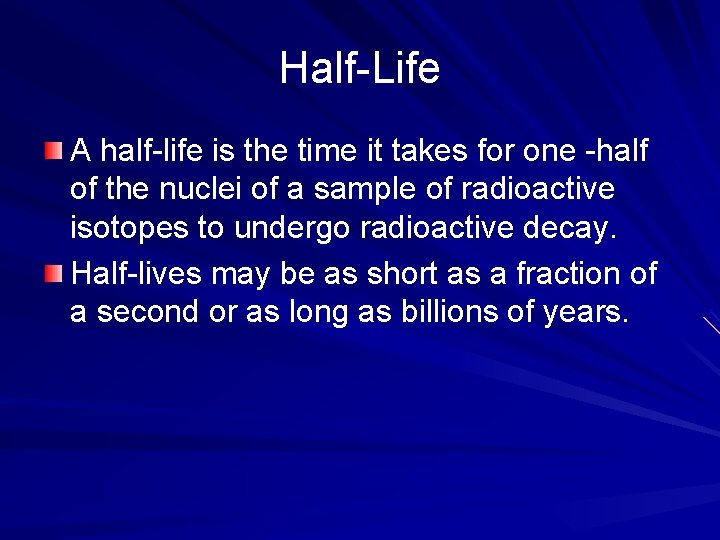 Half-Life

A half-life is the time it takes for one -half of the nuclei of a sample of radioactive isotopes to undergo radioactive decay.

Half-lives may be as short as a fraction of a second or as long as billions of years.